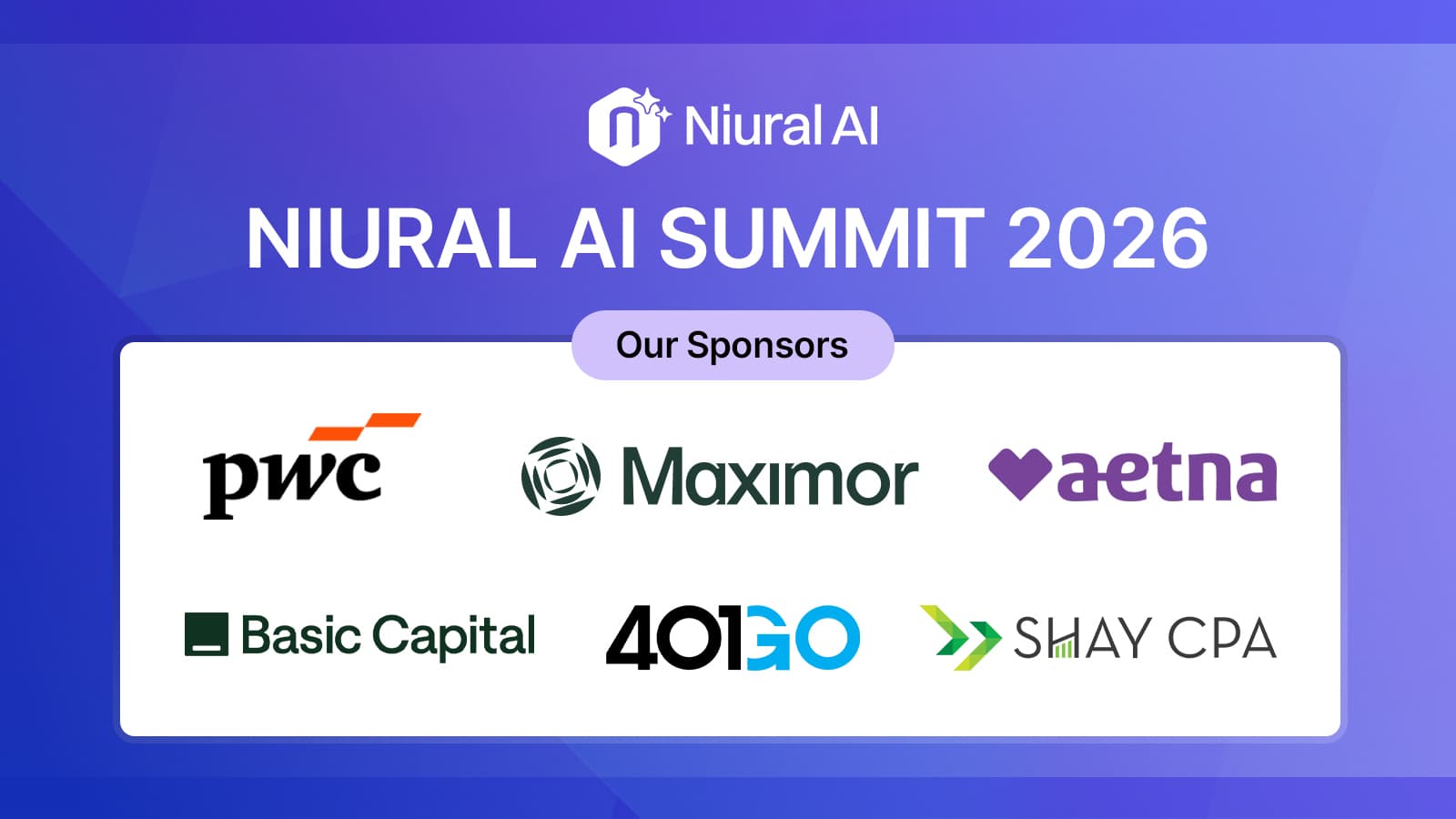 Niural AI

NIURAL AI SUMMIT 2026

Our Sponsors

pwc

Maximor

aetna

Basic Capital

401GO

SHAY CPA